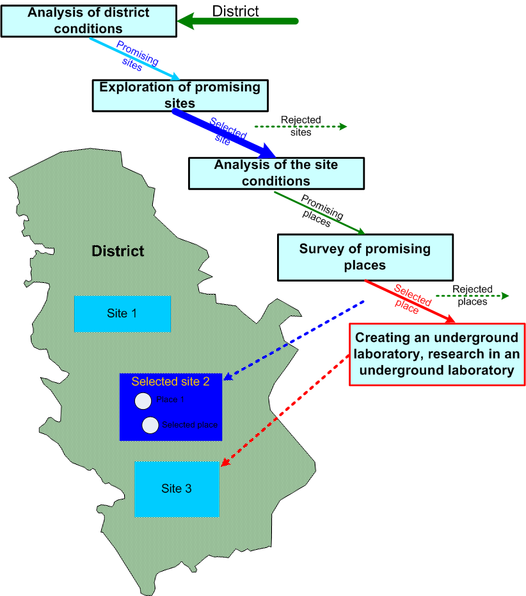 Analysis of district conditions

District

Promising sites

Exploration of promising sites

Selected site

Rejected sites

Analysis of the site conditions

Promising places

Survey of promising places

Selected place

Rejected places

Creating an underground laboratory, research in an underground laboratory

District

Site 1

Selected site 2

Place 1

Selected place

Site 3